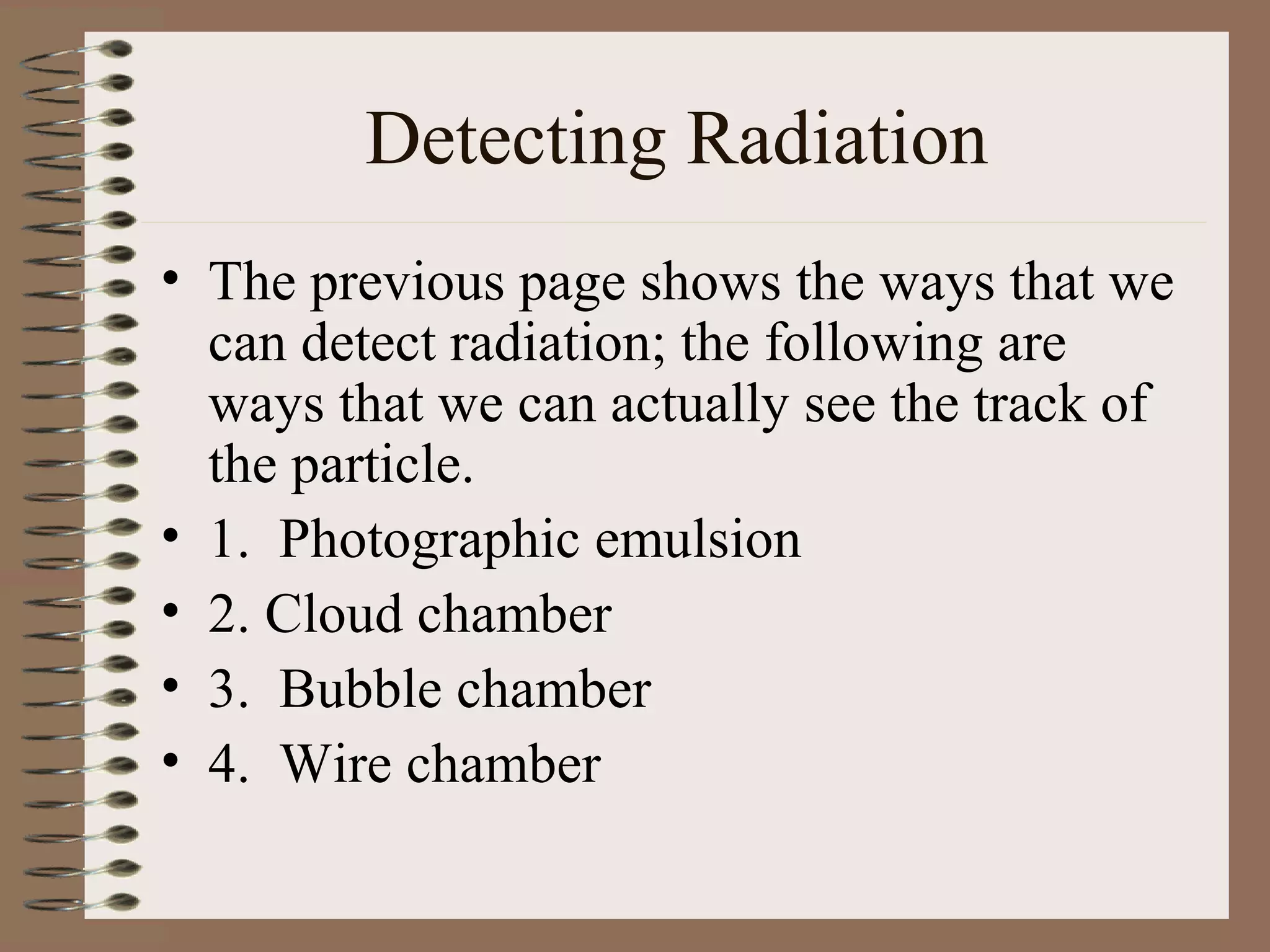 Detecting Radiation

• The previous page shows the ways that we can detect radiation; the following are ways that we can actually see the track of the particle.
• 1. Photographic emulsion
• 2. Cloud chamber
• 3. Bubble chamber
• 4. Wire chamber